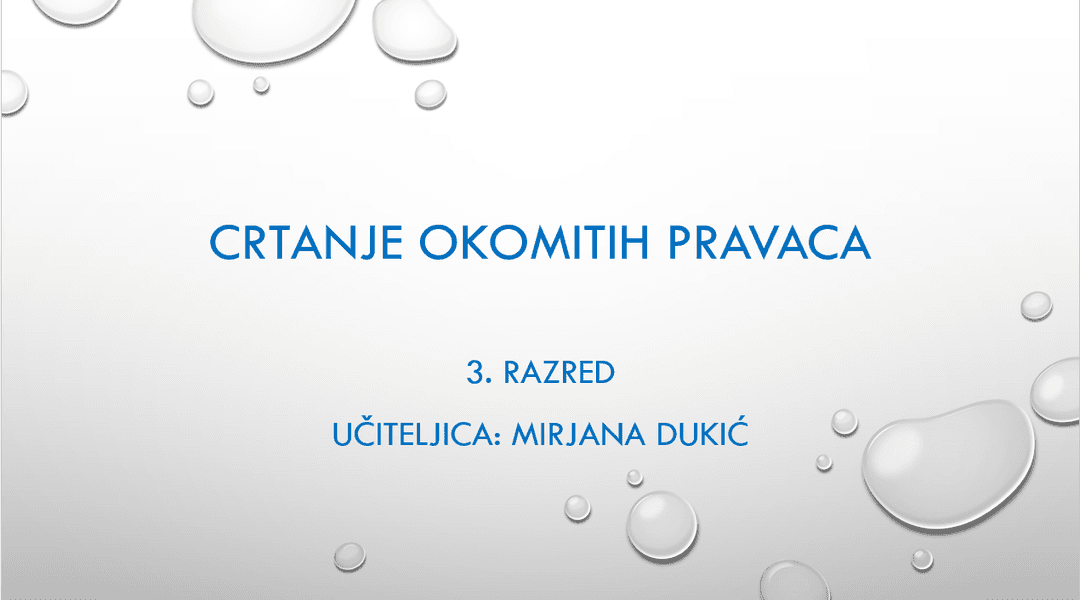 CRTANJE OKOMITIH PRAVACA

3. RAZRED

UČITELJICA: MIRJANA DUKIĆ